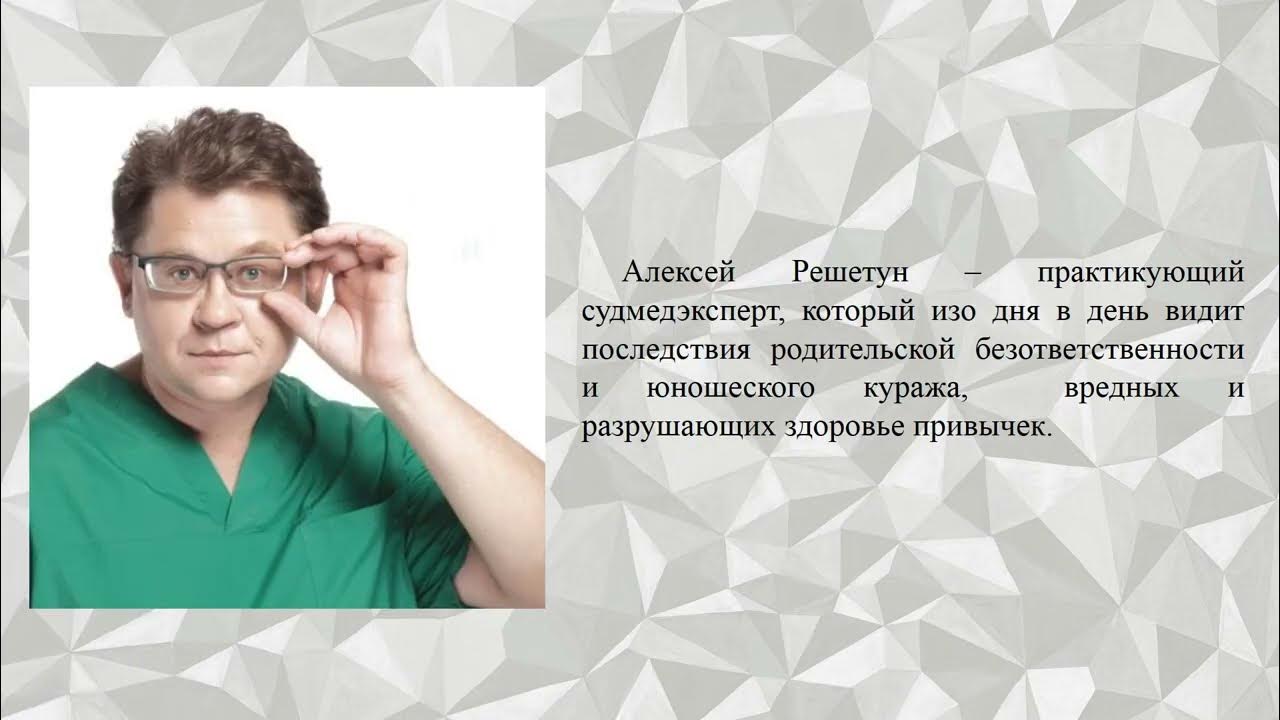 Алексей Решетун – практикующий судмедэксперт, который изо дня в день видит последствия родительской безответственности и юношеского куража, вредных и разрушающих здоровье привычек.